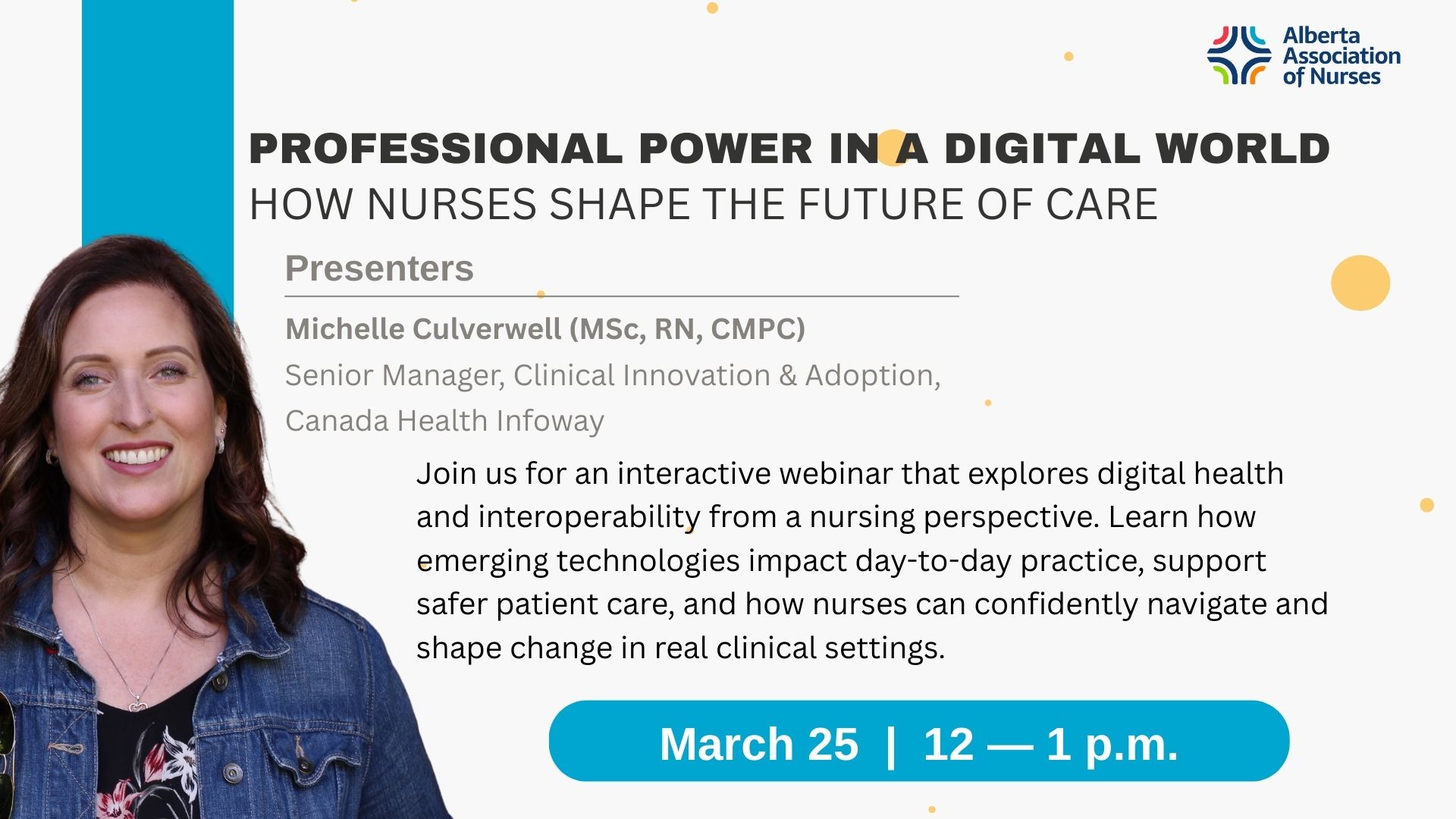 Alberta Association of Nurses

PROFESSIONAL POWER IN A DIGITAL WORLD
HOW NURSES SHAPE THE FUTURE OF CARE

Presenters

Michelle Culverwell (MSc, RN, CMPC)
Senior Manager, Clinical Innovation & Adoption,
Canada Health Infoway

Join us for an interactive webinar that explores digital health and interoperability from a nursing perspective. Learn how emerging technologies impact day-to-day practice, support safer patient care, and how nurses can confidently navigate and shape change in real clinical settings.

March 25 | 12 — 1 p.m.